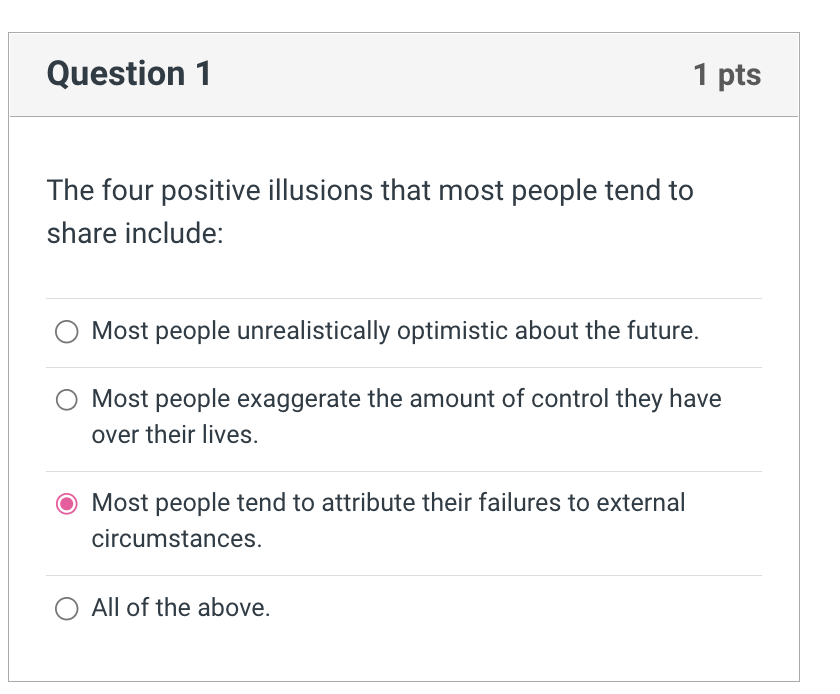 Question 1

1 pts

The four positive illusions that most people tend to share include:

Most people unrealistically optimistic about the future.

Most people exaggerate the amount of control they have over their lives.

Most people tend to attribute their failures to external circumstances.

All of the above.